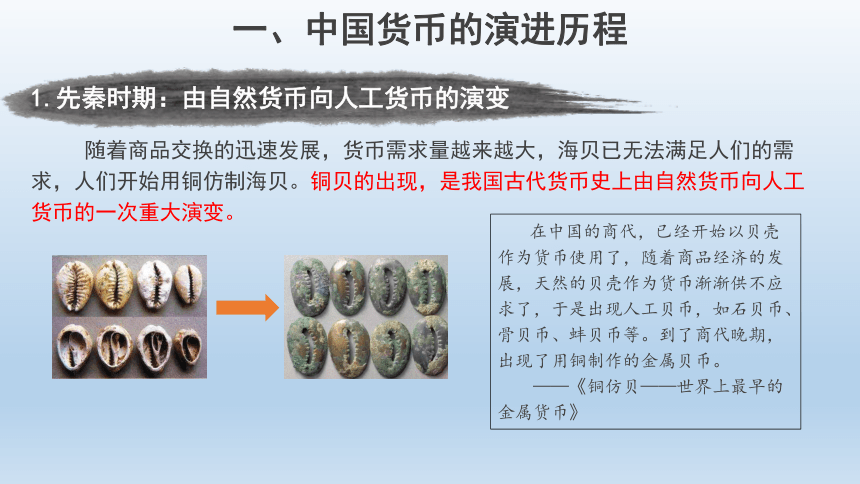 一、中国货币的演进历程

1. 先秦时期：由自然货币向人工货币的演变

随着商品交换的迅速发展，货币需求量越来越大，海贝已无法满足人们的需求，人们开始用铜仿制海贝。铜贝的出现，是我国古代货币史上由自然货币向人工货币的一次重大演变。

在中国的商代，已经开始以贝壳作为货币使用了，随着商品经济的发展，天然的贝壳作为货币渐渐供不应求了，于是出现人工贝币，如石贝币、骨贝币、蚌贝币等。到了商代晚期，出现了用铜制作的金属贝币。
——《铜仿贝——世界上最早的金属货币》